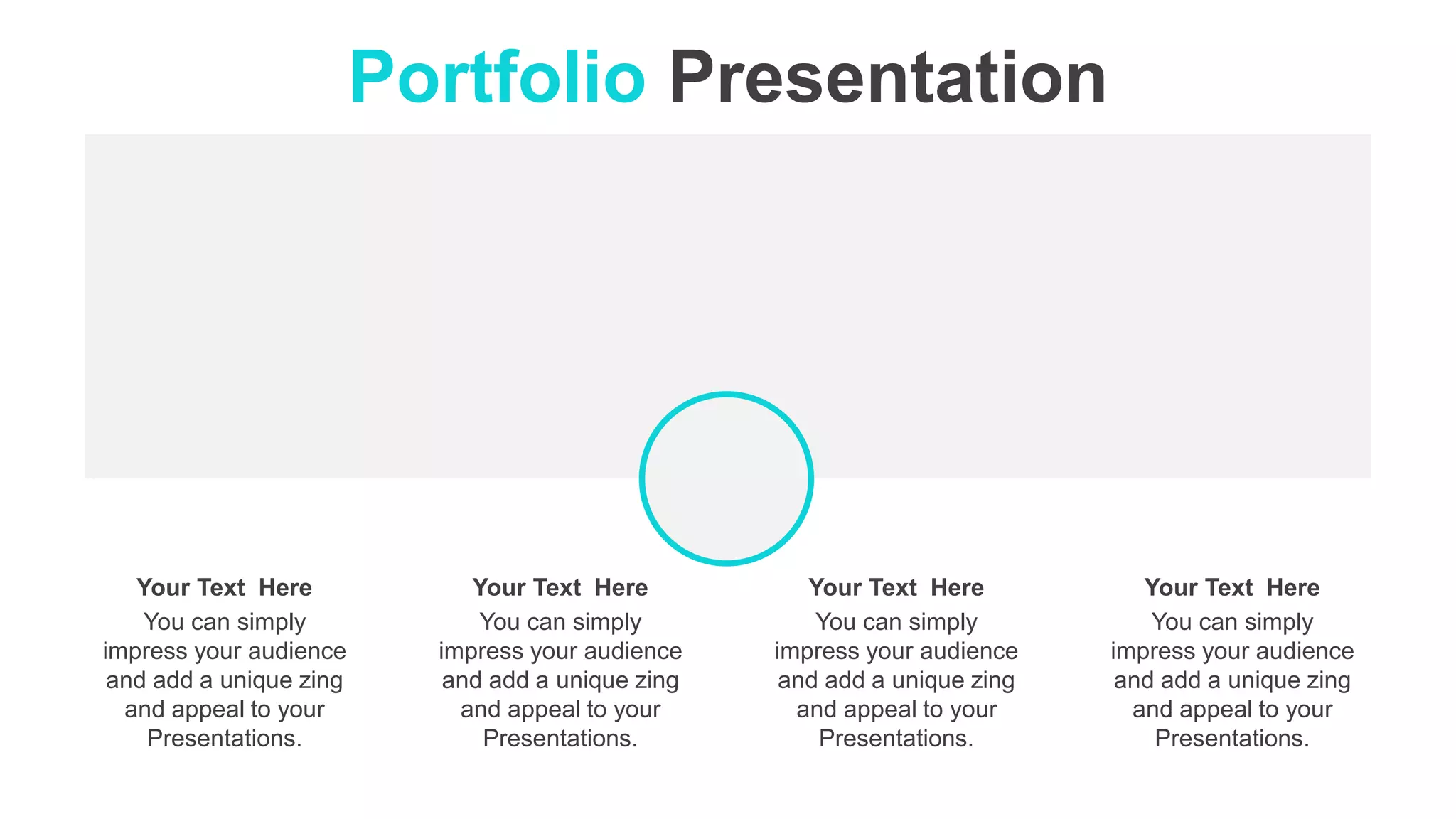 Portfolio Presentation

Your Text Here
You can simply impress your audience and add a unique zing and appeal to your Presentations.

Your Text Here
You can simply impress your audience and add a unique zing and appeal to your Presentations.

Your Text Here
You can simply impress your audience and add a unique zing and appeal to your Presentations.

Your Text Here
You can simply impress your audience and add a unique zing and appeal to your Presentations.